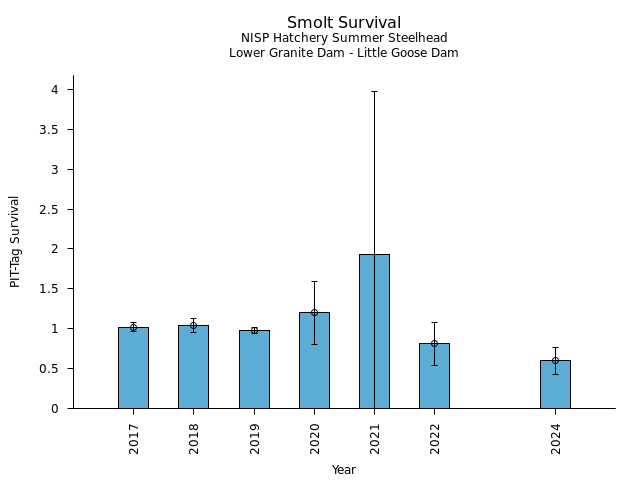 Smolt Survival
NISP Hatchery Summer Steelhead
Lower Granite Dam - Little Goose Dam

PIT-Tag Survival

4
3.5
3
2.5
2
1.5
1
0.5
0

2017
2018
2019
2020
2021
2022
2024

Year